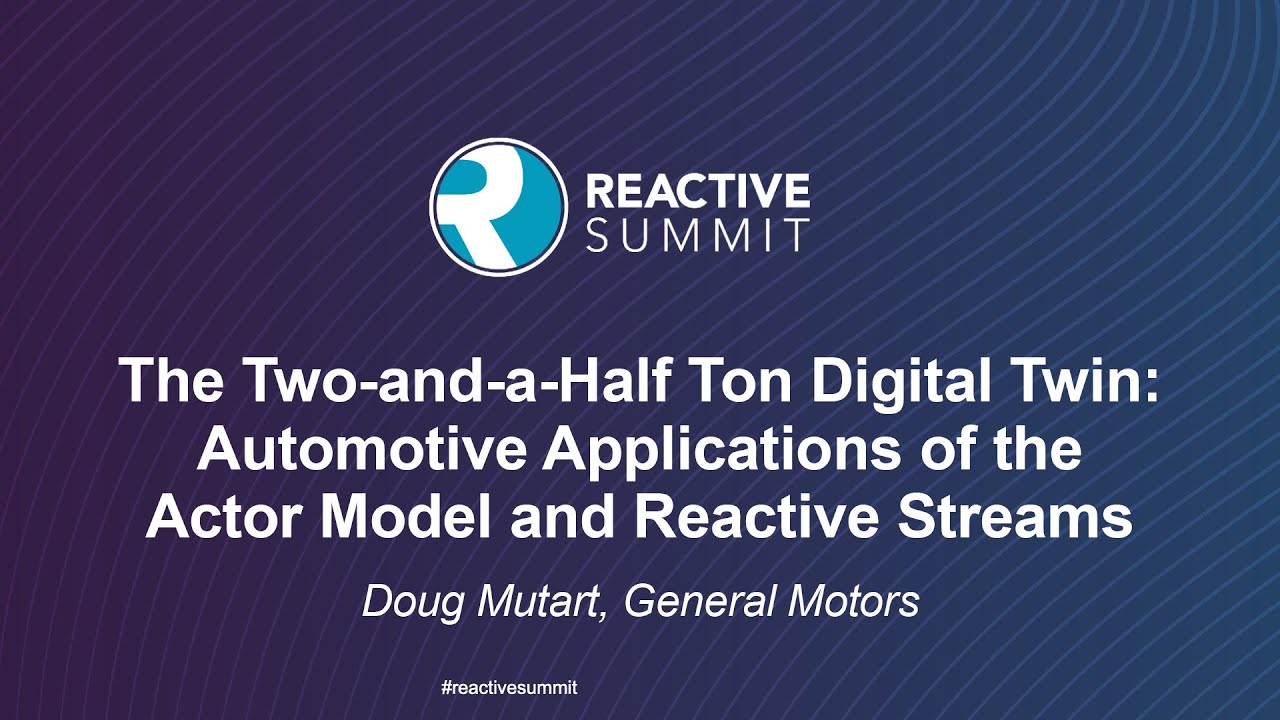 REACTIVE SUMMIT

The Two-and-a-Half Ton Digital Twin: Automotive Applications of the Actor Model and Reactive Streams

Doug Mutart, General Motors

#reactivesummit